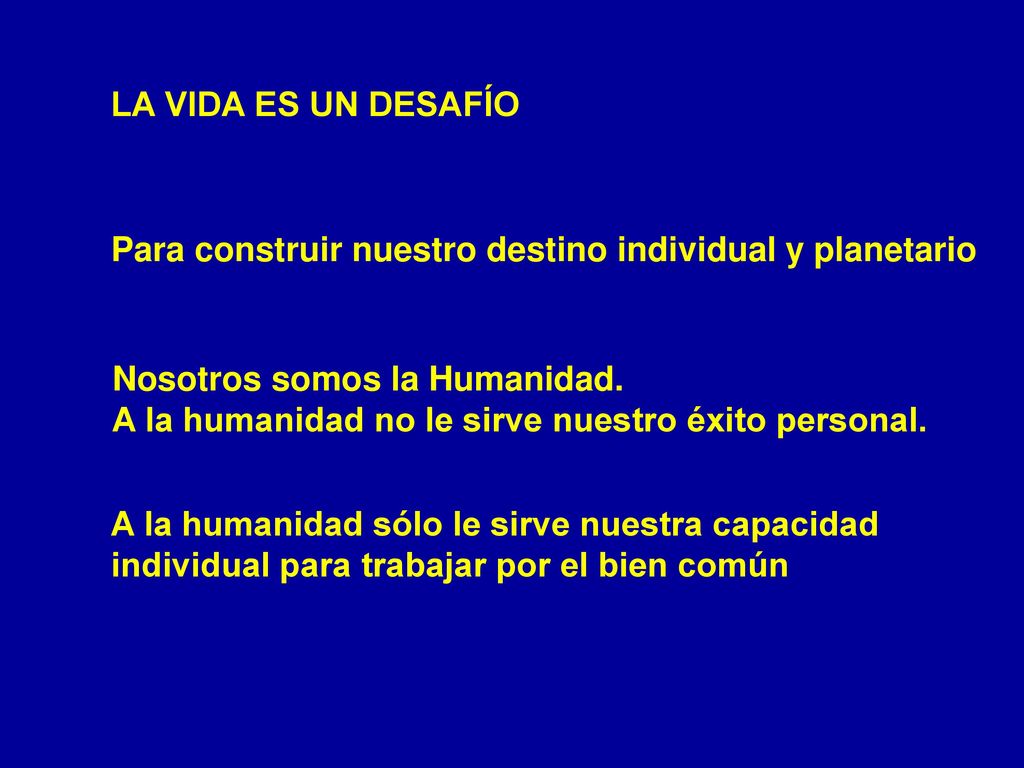 LA VIDA ES UN DESAFÍO

Para construir nuestro destino individual y planetario

Nosotros somos la Humanidad.
A la humanidad no le sirve nuestro éxito personal.

A la humanidad sólo le sirve nuestra capacidad individual para trabajar por el bien común